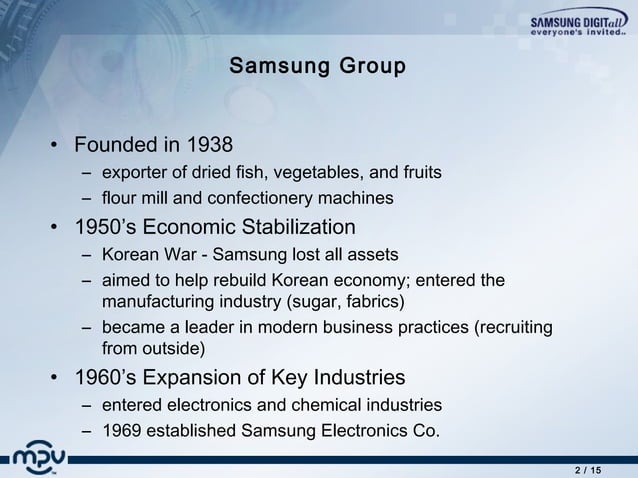 SAMSUNG DIGITall
everyone's invited..

Samsung Group

• Founded in 1938
– exporter of dried fish, vegetables, and fruits
– flour mill and confectionery machines
• 1950's Economic Stabilization
– Korean War - Samsung lost all assets
– aimed to help rebuild Korean economy; entered the manufacturing industry (sugar, fabrics)
– became a leader in modern business practices (recruiting from outside)
• 1960's Expansion of Key Industries
– entered electronics and chemical industries
– 1969 established Samsung Electronics Co.

mpv

2 / 15